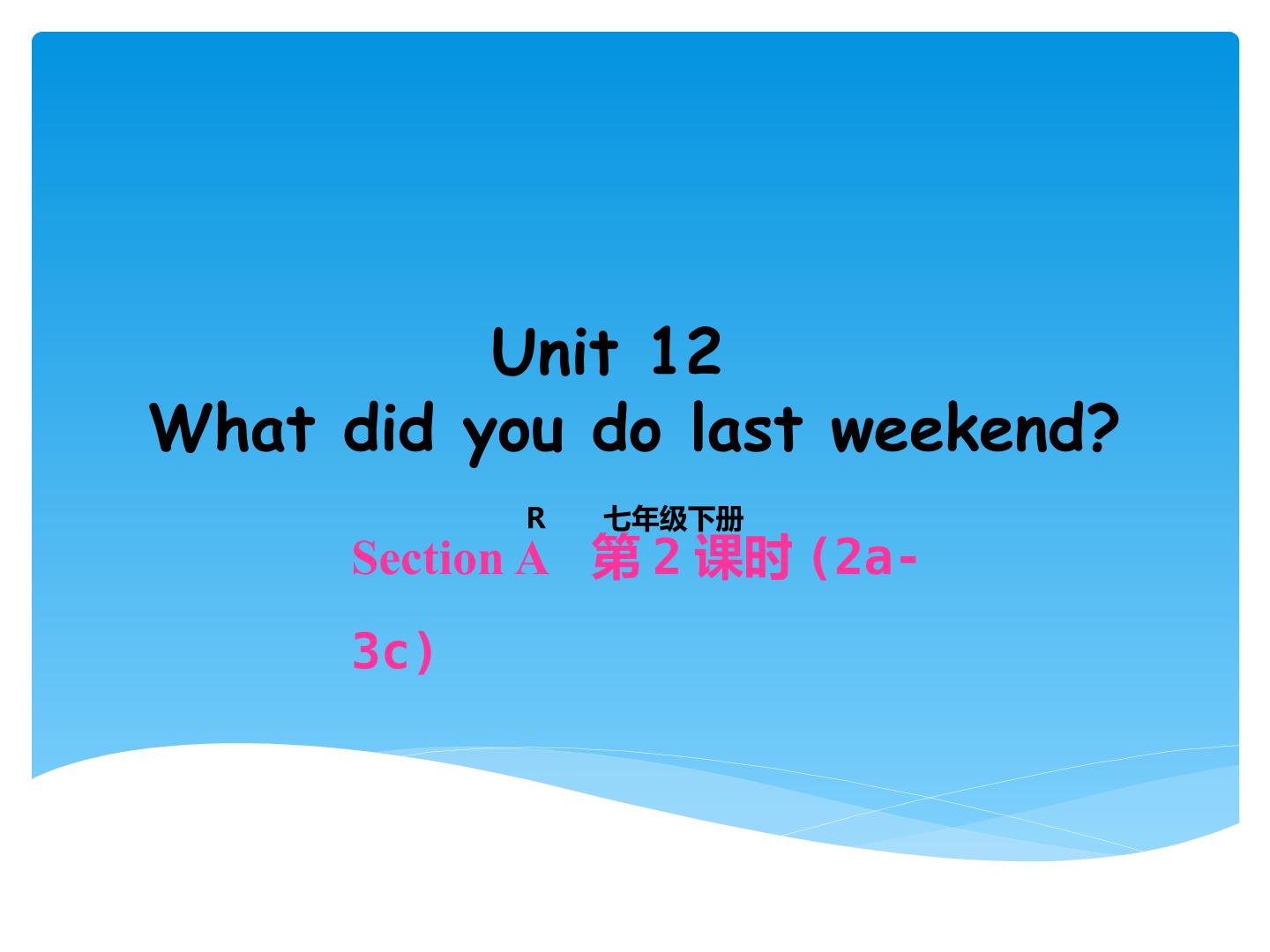 Unit 12
What did you do last weekend?

R 七年级下册

Section A 第2课时(2a-3c)